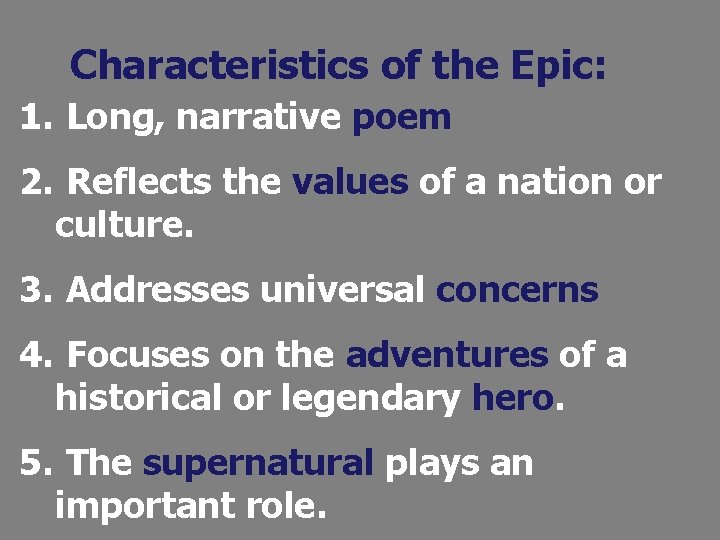 Characteristics of the Epic:

1. Long, narrative poem

2. Reflects the values of a nation or culture.

3. Addresses universal concerns

4. Focuses on the adventures of a historical or legendary hero.

5. The supernatural plays an important role.